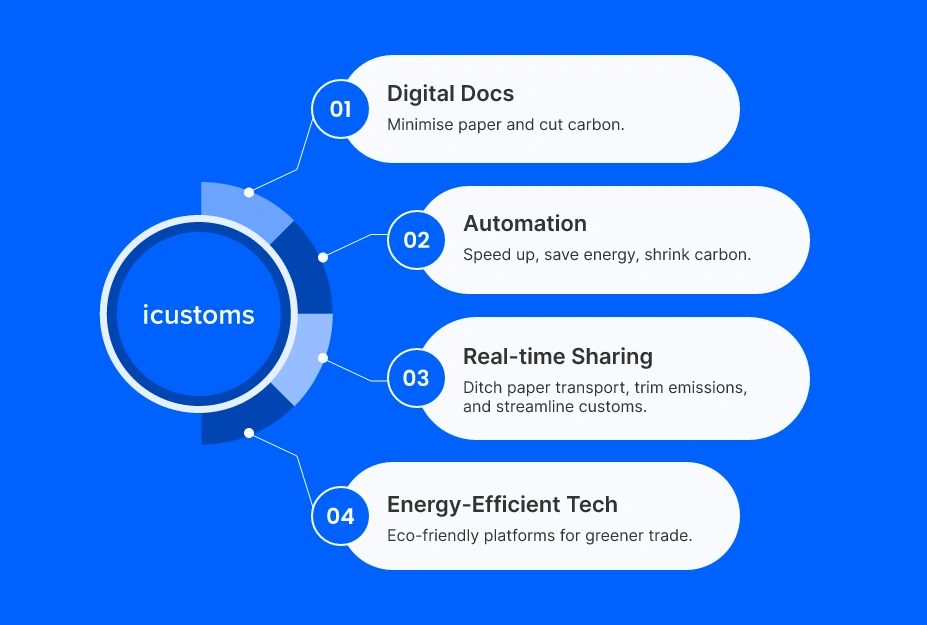 icustoms

01
Digital Docs
Minimise paper and cut carbon.

02
Automation
Speed up, save energy, shrink carbon.

03
Real-time Sharing
Ditch paper transport, trim emissions, and streamline customs.

04
Energy-Efficient Tech
Eco-friendly platforms for greener trade.